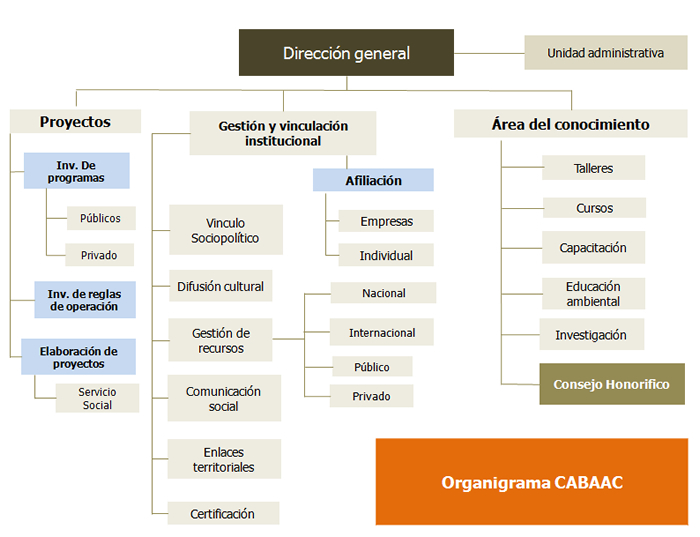 Dirección general

Unidad administrativa

Proyectos

Inv. De programas

Públicos

Privado

Inv. de reglas de operación

Elaboración de proyectos

Servicio Social

Gestión y vinculación institucional

Afiliación

Empresas

Individual

Vinculo Sociopolítico

Difusión cultural

Gestión de recursos

Nacional

Internacional

Público

Privado

Comunicación social

Enlaces territoriales

Certificación

Área del conocimiento

Talleres

Cursos

Capacitación

Educación ambiental

Investigación

Consejo Honorifico

Organigrama CABAAC